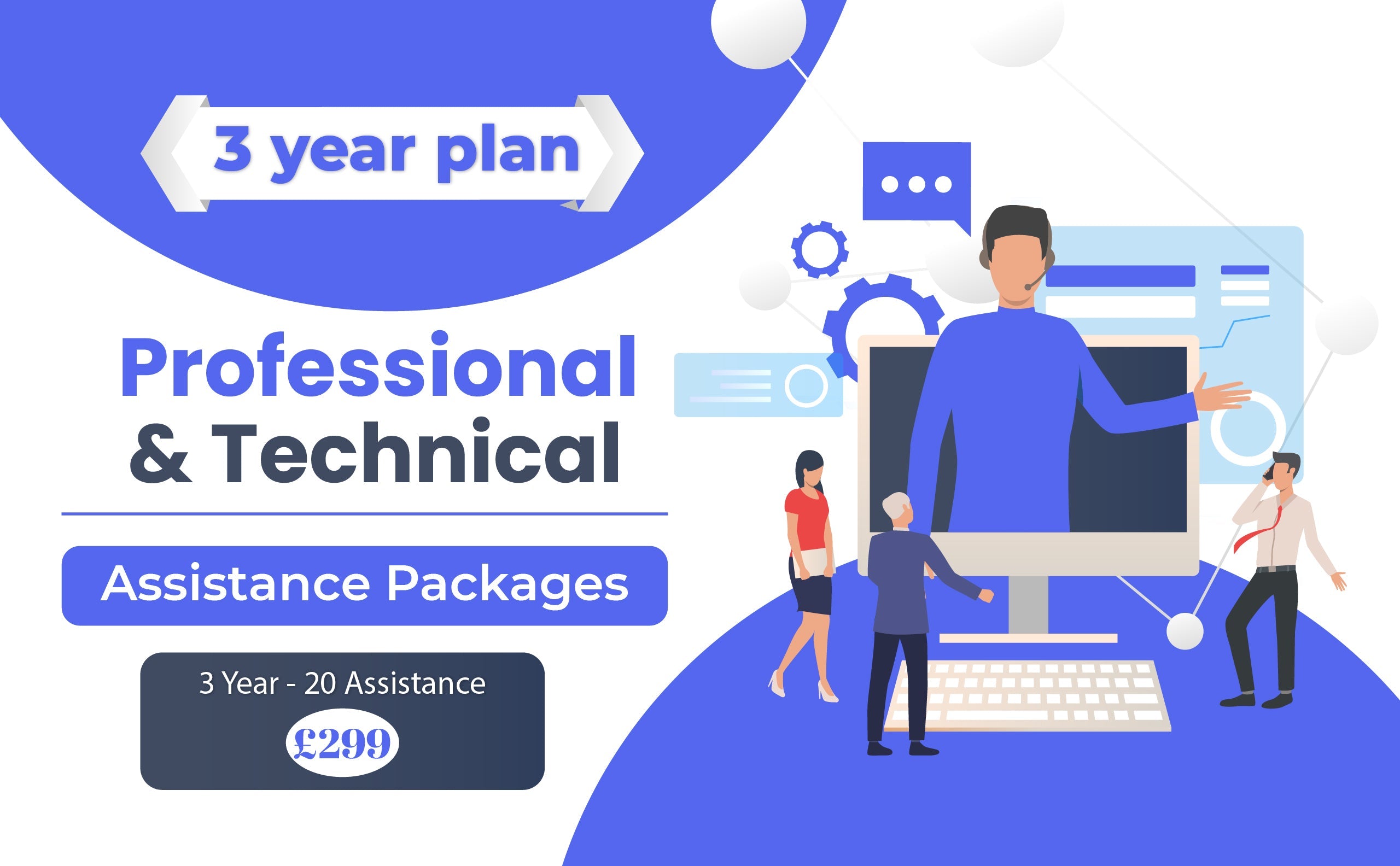 3 year plan

Professional
& Technical

Assistance Packages

3 Year - 20 Assistance
£299